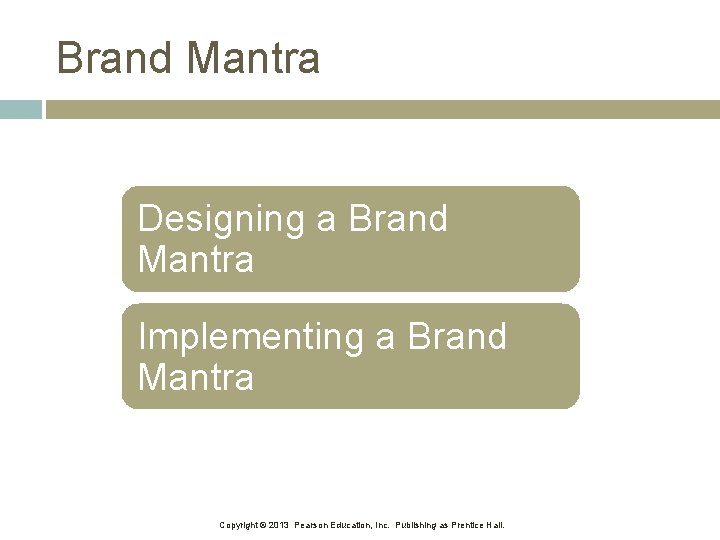 Brand Mantra

Designing a Brand Mantra

Implementing a Brand Mantra

Copyright © 2013 Pearson Education, Inc. Publishing as Prentice Hall.